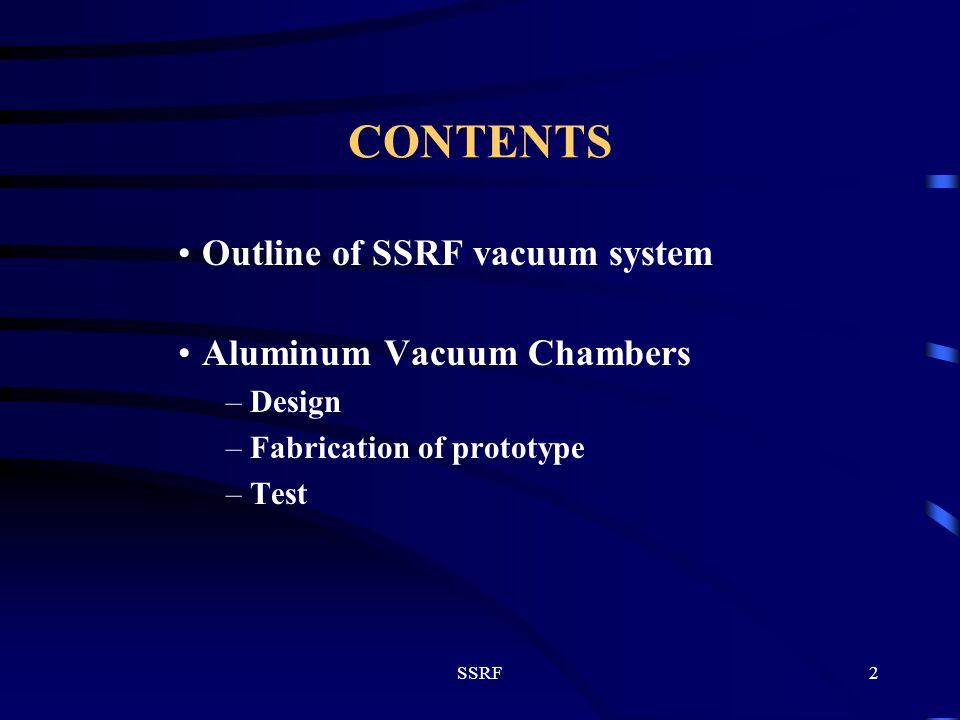 CONTENTS

• Outline of SSRF vacuum system

• Aluminum Vacuum Chambers
– Design
– Fabrication of prototype
– Test

SSRF

2